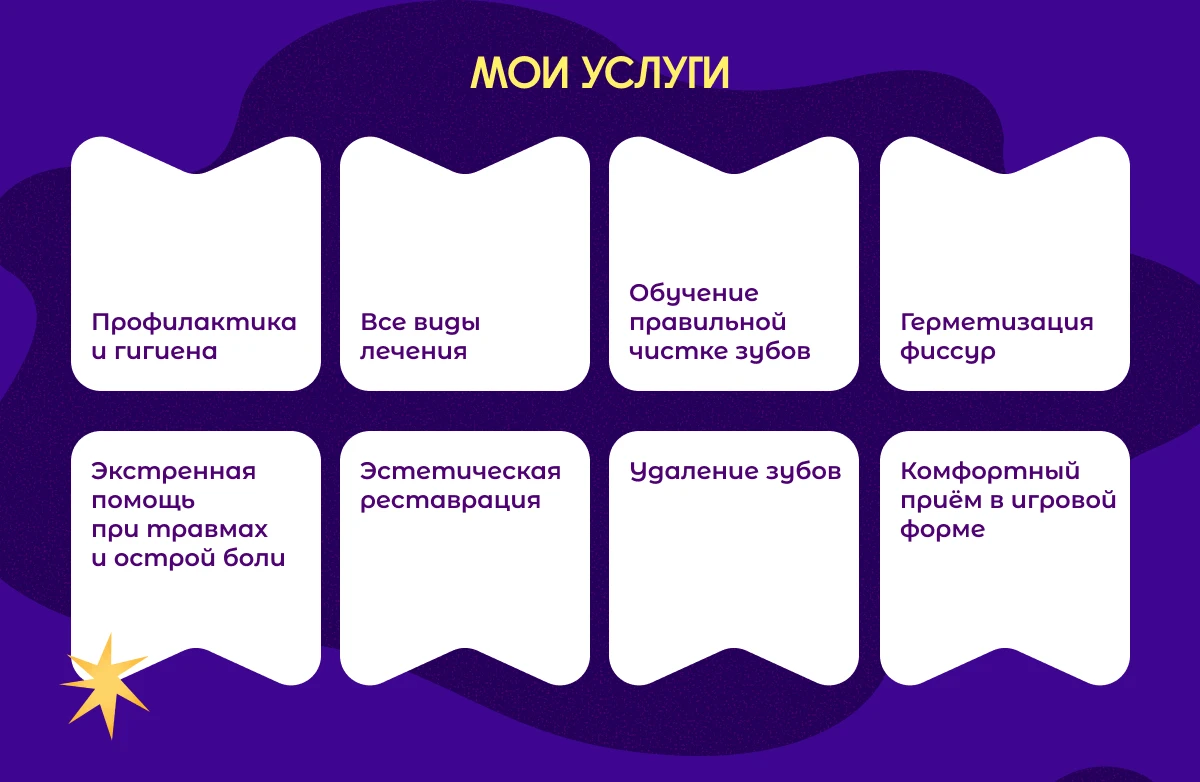 МОИ УСЛУГИ

Профилактика и гигиена

Все виды лечения

Обучение правильной чистке зубов

Герметизация фиссур

Экстренная помощь при травмах и острой боли

Эстетическая реставрация

Удаление зубов

Комфортный приём в игровой форме